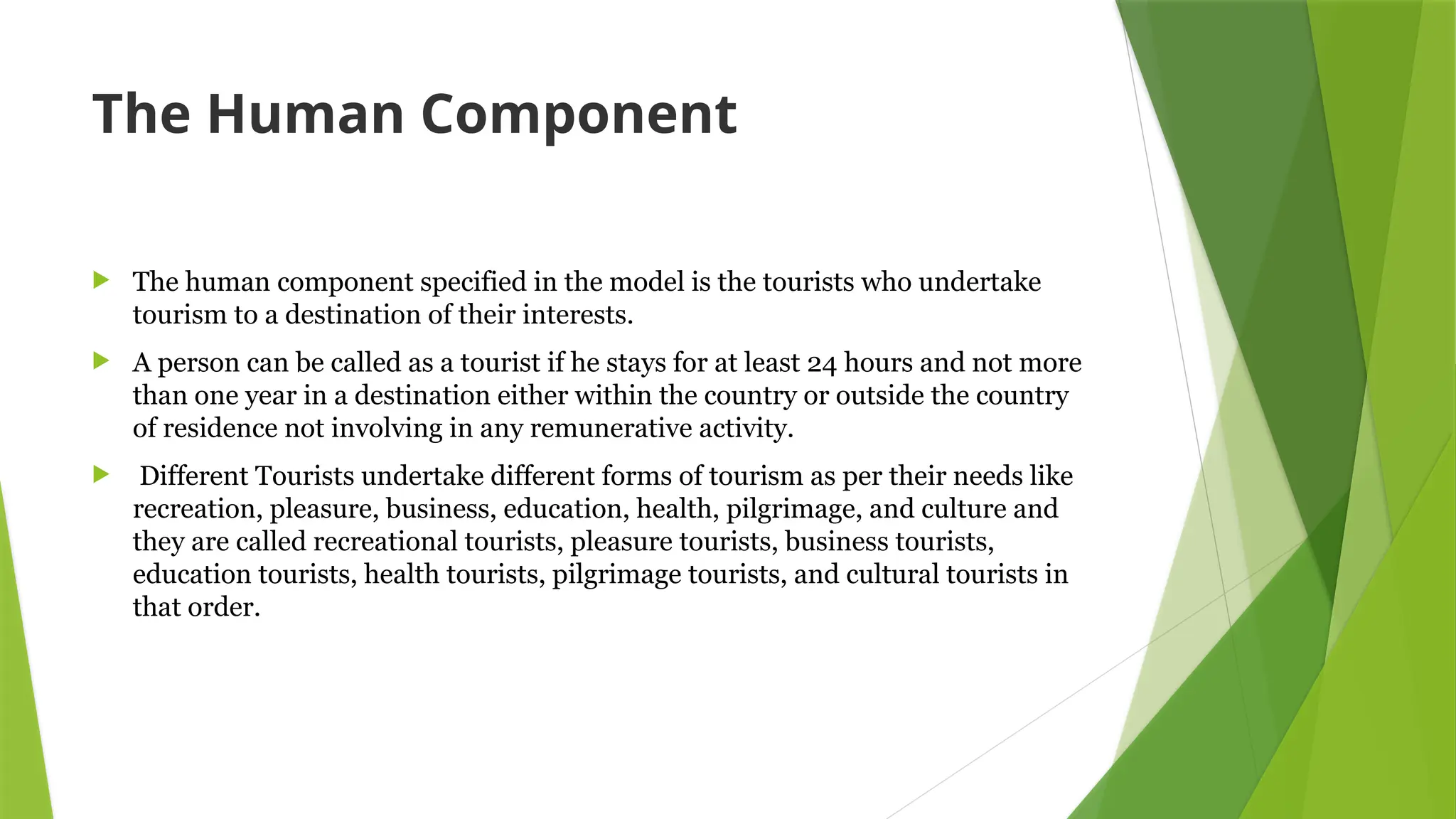 The Human Component

The human component specified in the model is the tourists who undertake tourism to a destination of their interests.

A person can be called as a tourist if he stays for at least 24 hours and not more than one year in a destination either within the country or outside the country of residence not involving in any remunerative activity.

Different Tourists undertake different forms of tourism as per their needs like recreation, pleasure, business, education, health, pilgrimage, and culture and they are called recreational tourists, pleasure tourists, business tourists, education tourists, health tourists, pilgrimage tourists, and cultural tourists in that order.